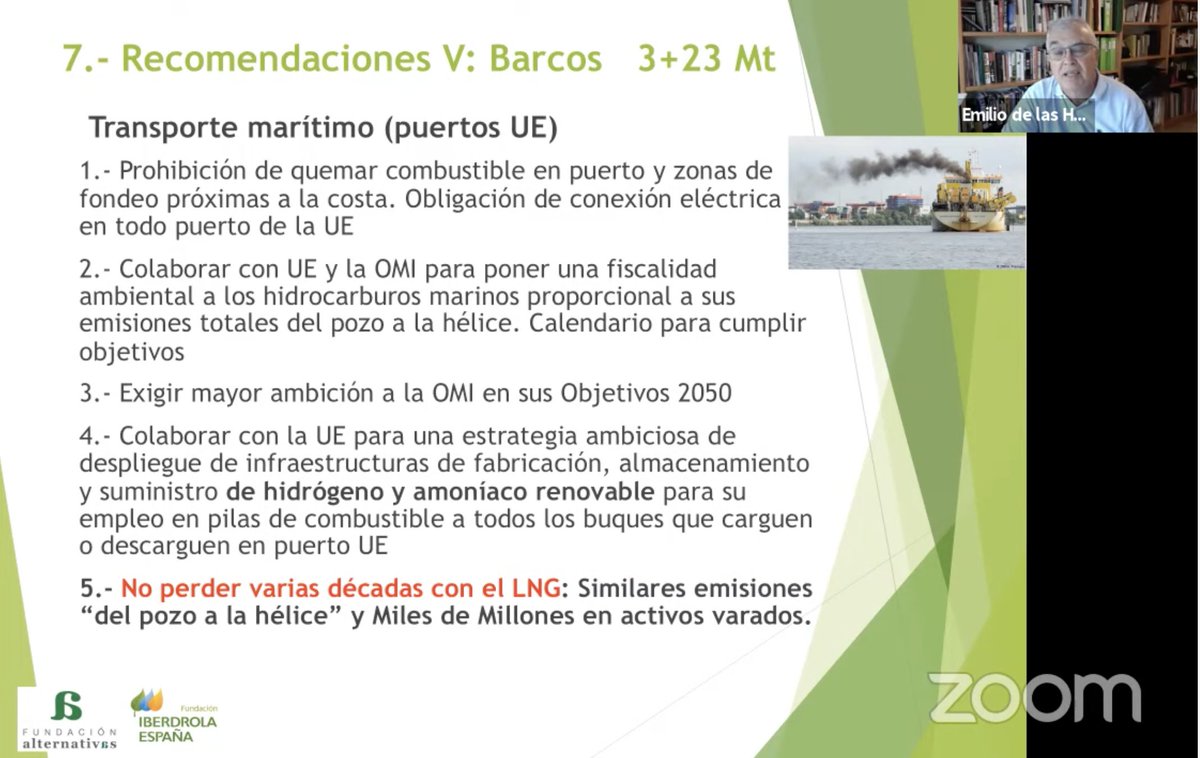 7.- Recomendaciones V: Barcos 3+23 Mt

Emilio de las H...

Transporte marítimo (puertos UE)

1.- Prohibición de quemar combustible en puerto y zonas de fondeo próximas a la costa. Obligación de conexión eléctrica en todo puerto de la UE

2.- Colaborar con UE y la OMI para poner una fiscalidad ambiental a los hidrocarburos marinos proporcional a sus emisiones totales del pozo a la hélice. Calendario para cumplir objetivos

3.- Exigir mayor ambición a la OMI en sus Objetivos 2050

4.- Colaborar con la UE para una estrategia ambiciosa de despliegue de infraestructuras de fabricación, almacenamiento y suministro de hidrógeno y amoníaco renovable para su empleo en pilas de combustible a todos los buques que carguen o descarguen en puerto UE

5.- No perder varias décadas con el LNG: Similares emisiones "del pozo a la hélice" y Miles de Millones en activos varados.

FUNDACIÓN alternativas

Fundación IBERDROLA ESPAÑA

zoom